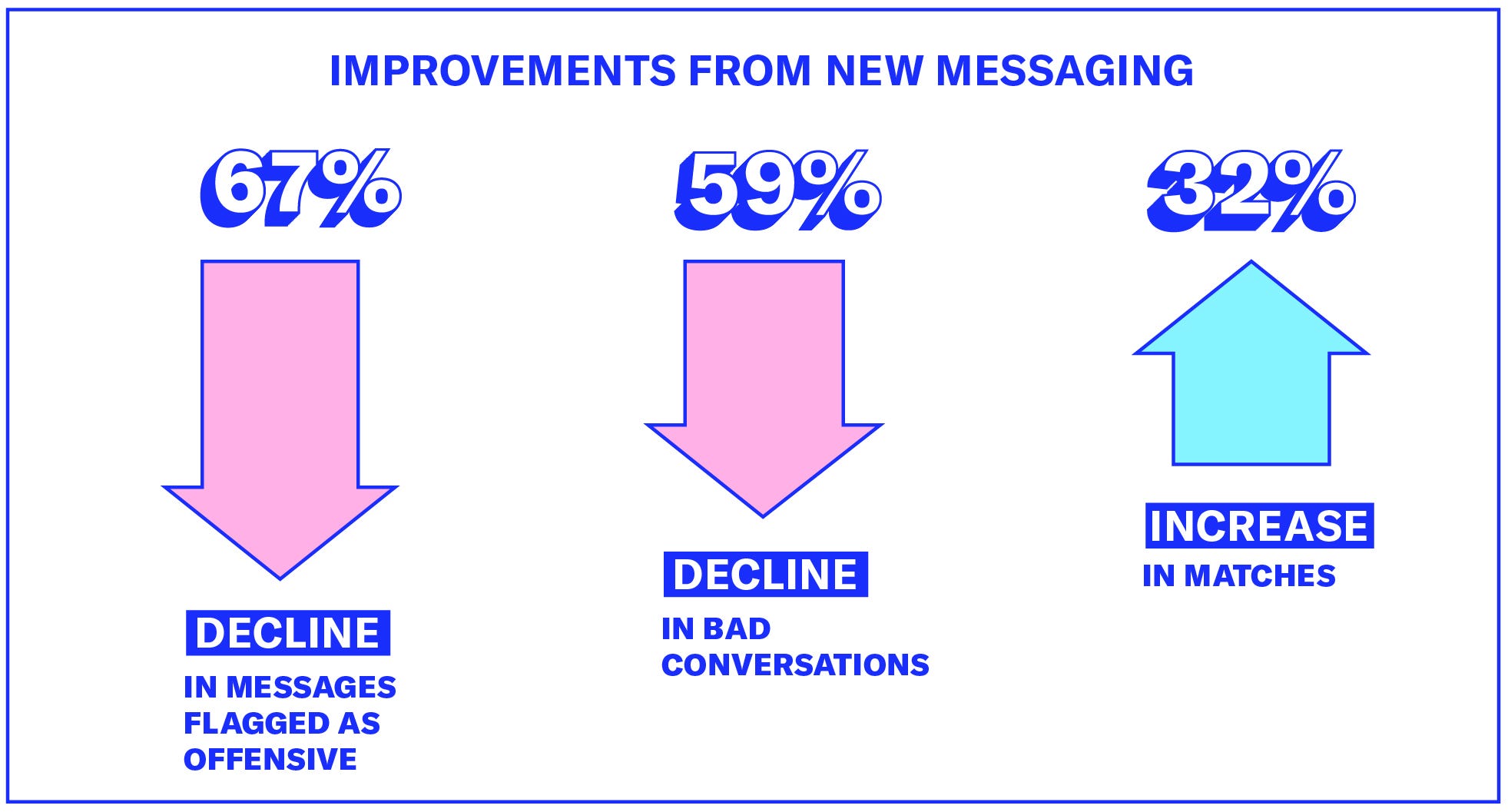 IMPROVEMENTS FROM NEW MESSAGING

67%

DECLINE
IN MESSAGES FLAGGED AS OFFENSIVE

59%

DECLINE
IN BAD CONVERSATIONS

32%

INCREASE
IN MATCHES